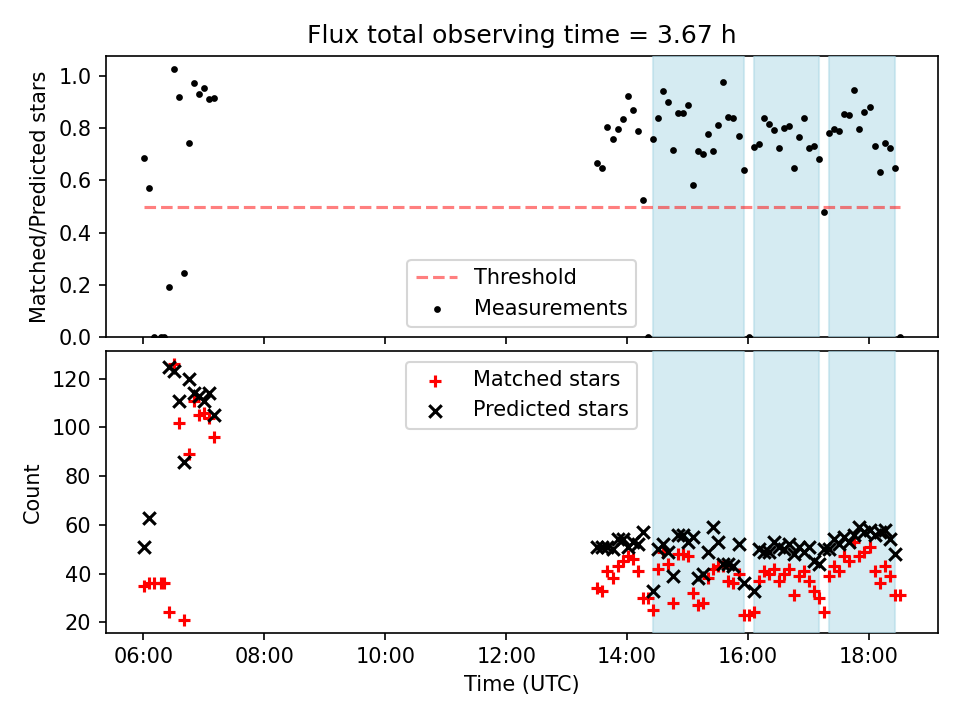 Flux total observing time = 3.67 h

Matched/Predicted stars

1.0
0.8
0.6
0.4
0.2
0.0

Threshold
Measurements

Count

120
100
80
60
40
20

Matched stars
Predicted stars

06:00
08:00
10:00
12:00
14:00
16:00
18:00

Time (UTC)